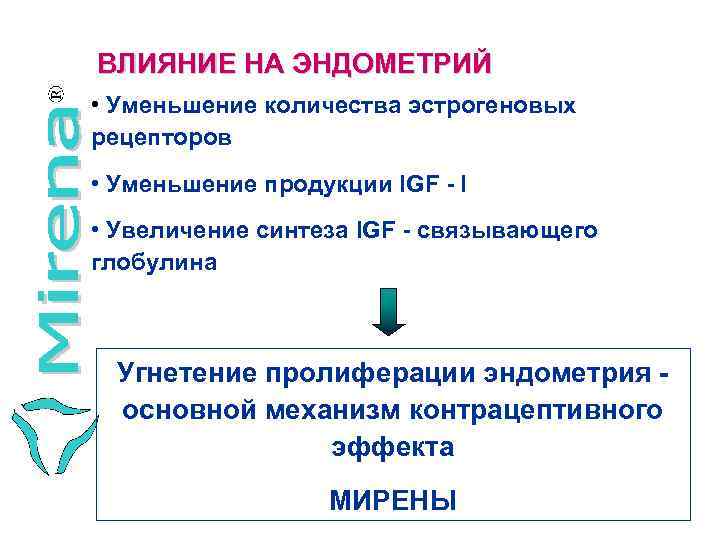 Mirena®

ВЛИЯНИЕ НА ЭНДОМЕТРИЙ

• Уменьшение количества эстрогеновых рецепторов

• Уменьшение продукции IGF - I

• Увеличение синтеза IGF - связывающего глобулина

Угнетение пролиферации эндометрия - основной механизм контрацептивного эффекта

МИРЕНЫ